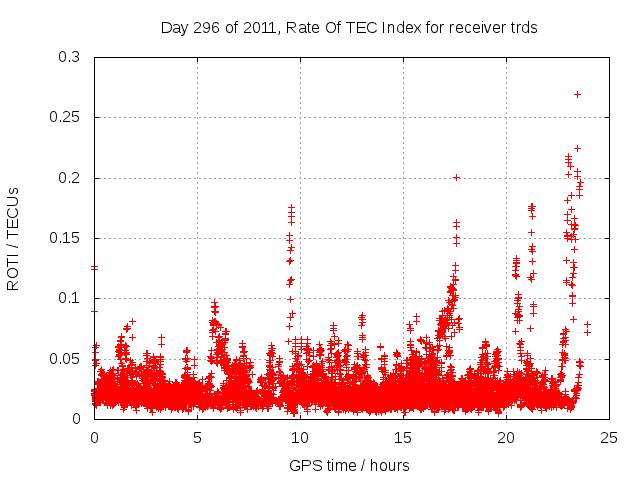 Day 296 of 2011, Rate Of TEC Index for receiver trds

ROTI / TECUs

0.3
0.25
0.2
0.15
0.1
0.05
0

0
5
10
15
20
25

GPS time / hours